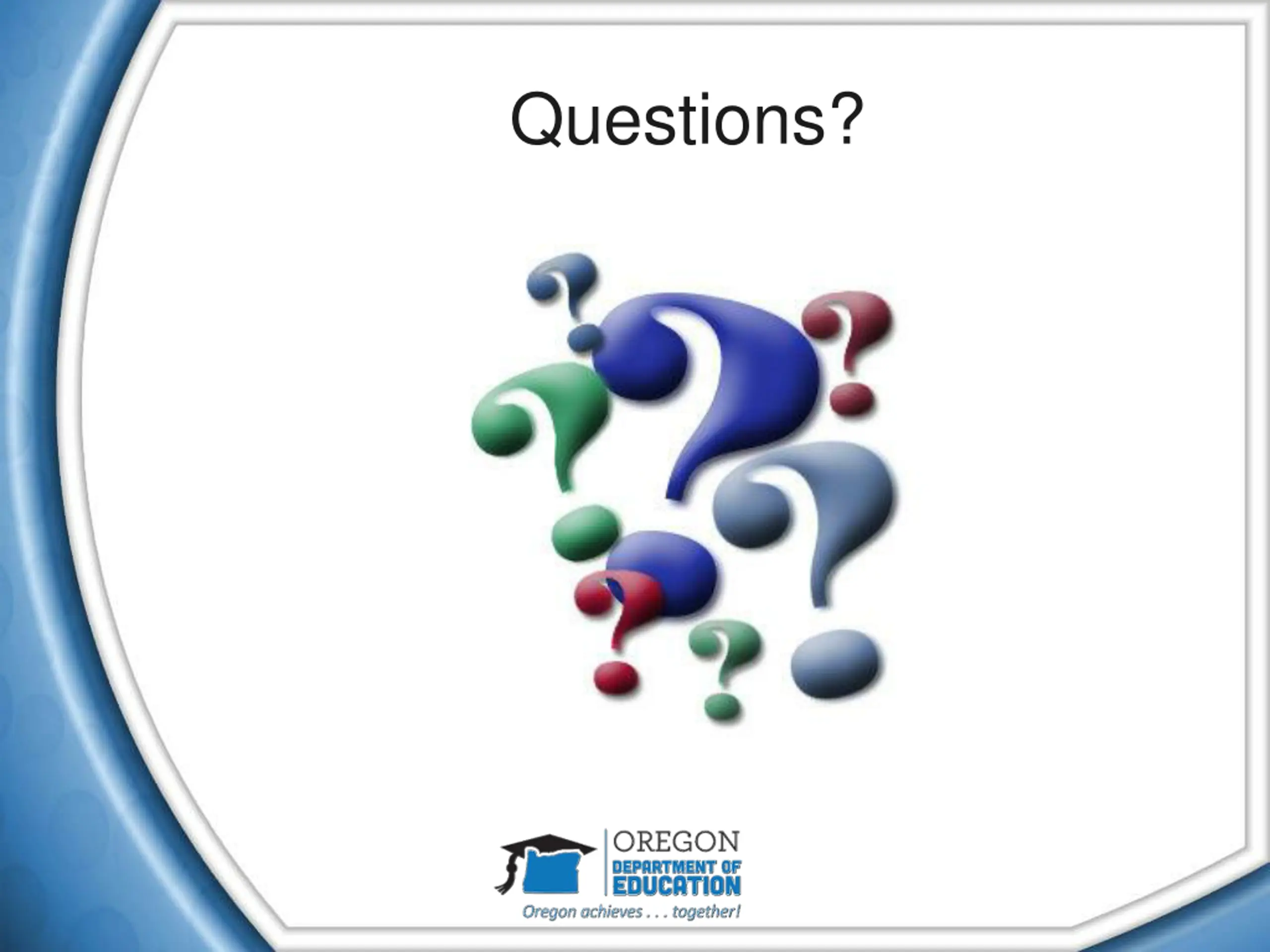 Questions?

OREGON
DEPARTMENT OF
EDUCATION
Oregon achieves . . . together!